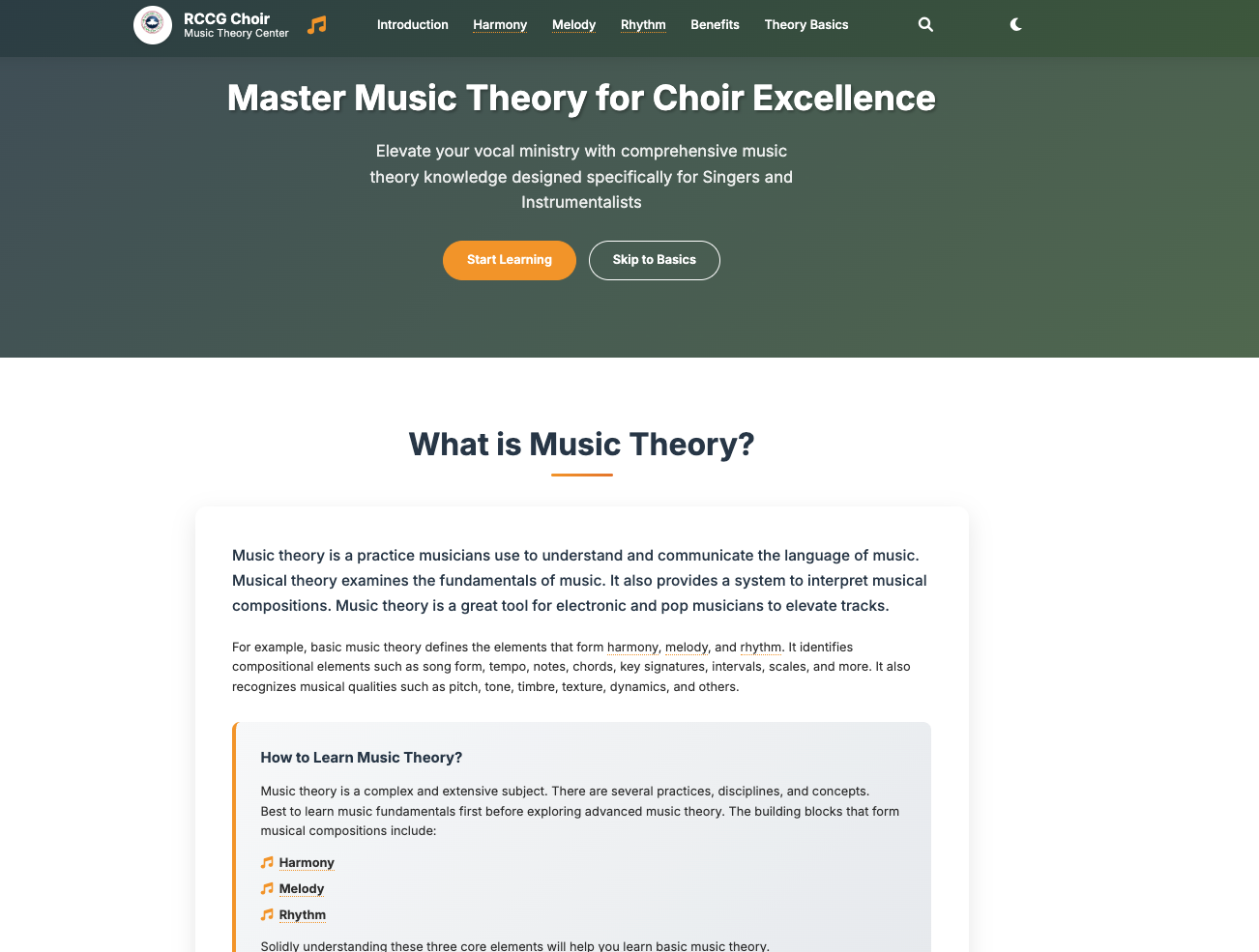 RCCG Choir
Music Theory Center

Introduction Harmony Melody Rhythm Benefits Theory Basics

Master Music Theory for Choir Excellence

Elevate your vocal ministry with comprehensive music theory knowledge designed specifically for Singers and Instrumentalists

Start Learning Skip to Basics

What is Music Theory?

Music theory is a practice musicians use to understand and communicate the language of music. Musical theory examines the fundamentals of music. It also provides a system to interpret musical compositions. Music theory is a great tool for electronic and pop musicians to elevate tracks.

For example, basic music theory defines the elements that form harmony, melody, and rhythm. It identifies compositional elements such as song form, tempo, notes, chords, key signatures, intervals, scales, and more. It also recognizes musical qualities such as pitch, tone, timbre, texture, dynamics, and others.

How to Learn Music Theory?

Music theory is a complex and extensive subject. There are several practices, disciplines, and concepts. Best to learn music fundamentals first before exploring advanced music theory. The building blocks that form musical compositions include:

Harmony
Melody
Rhythm

Solidly understanding these three core elements will help you learn basic music theory.